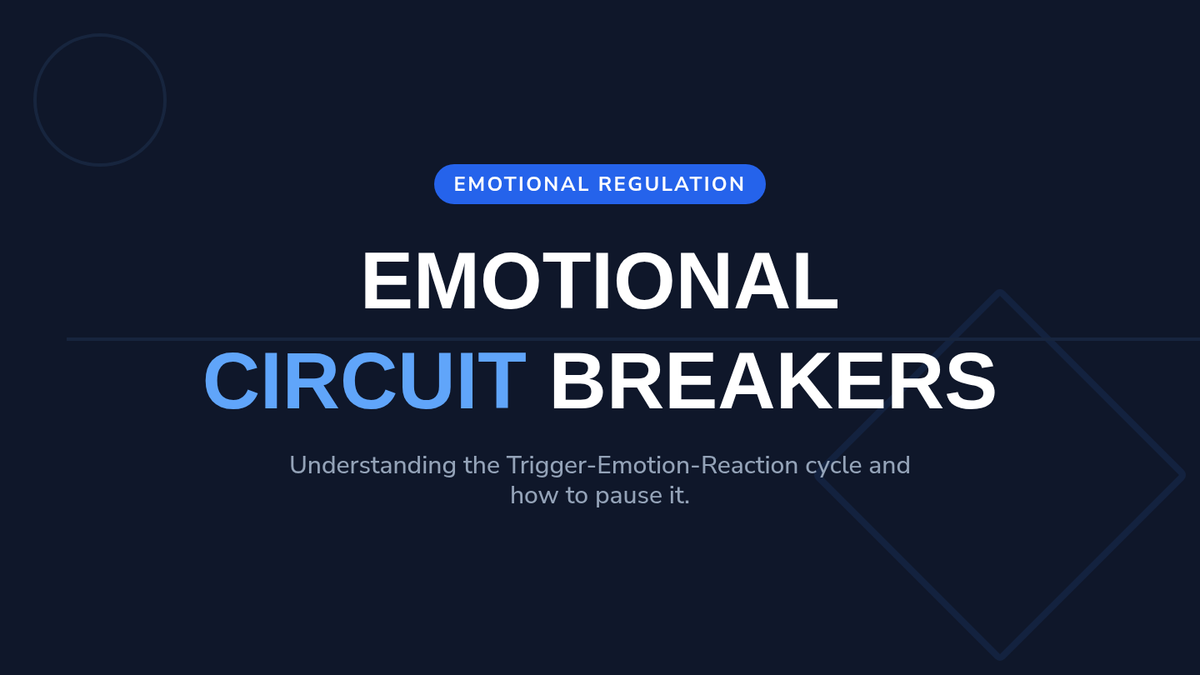 EMOTIONAL REGULATION

EMOTIONAL CIRCUIT BREAKERS

Understanding the Trigger-Emotion-Reaction cycle and how to pause it.